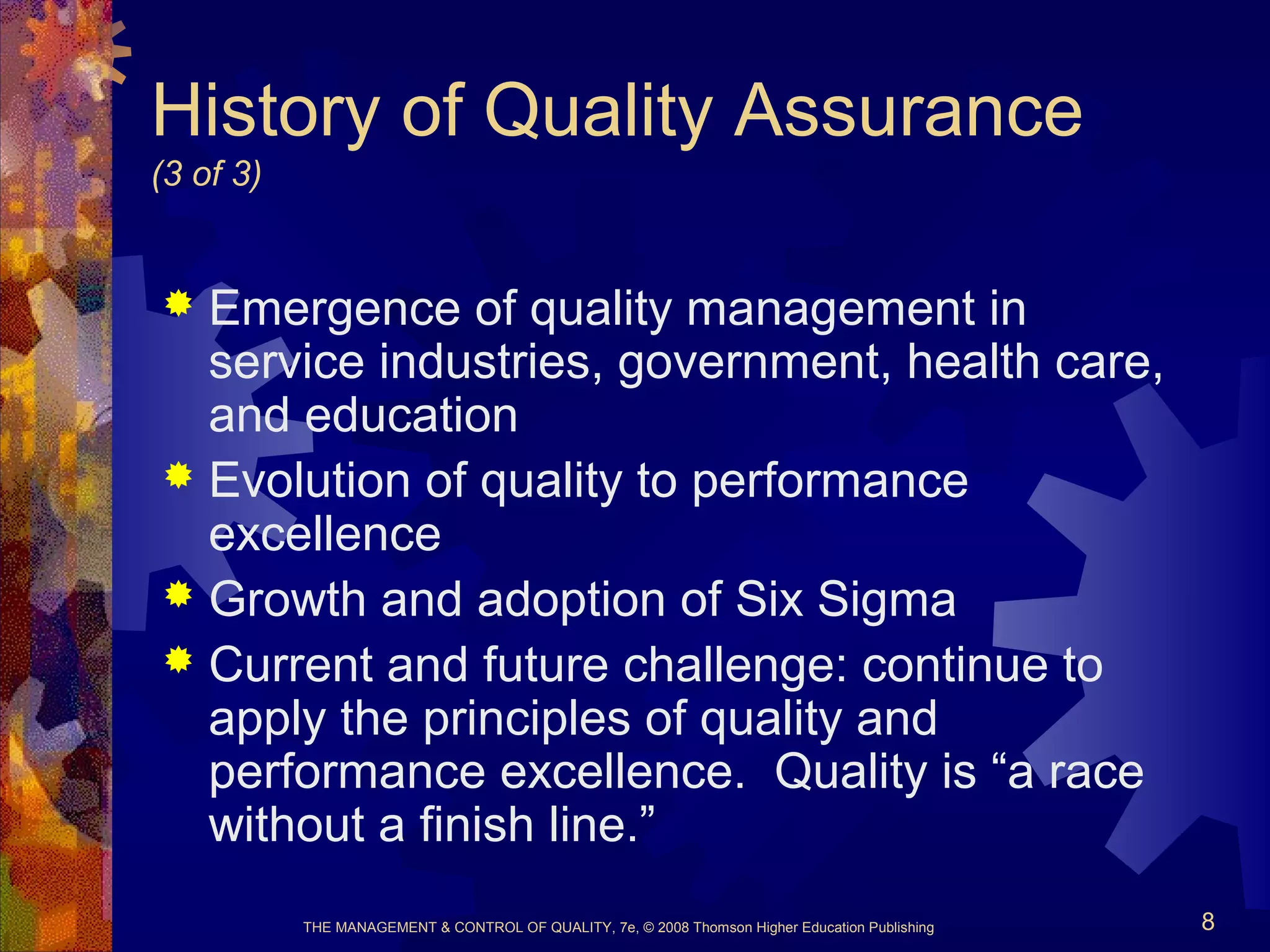 History of Quality Assurance
(3 of 3)

Emergence of quality management in service industries, government, health care, and education

Evolution of quality to performance excellence

Growth and adoption of Six Sigma

Current and future challenge: continue to apply the principles of quality and performance excellence. Quality is “a race without a finish line.”

THE MANAGEMENT & CONTROL OF QUALITY, 7e, © 2008 Thomson Higher Education Publishing

8